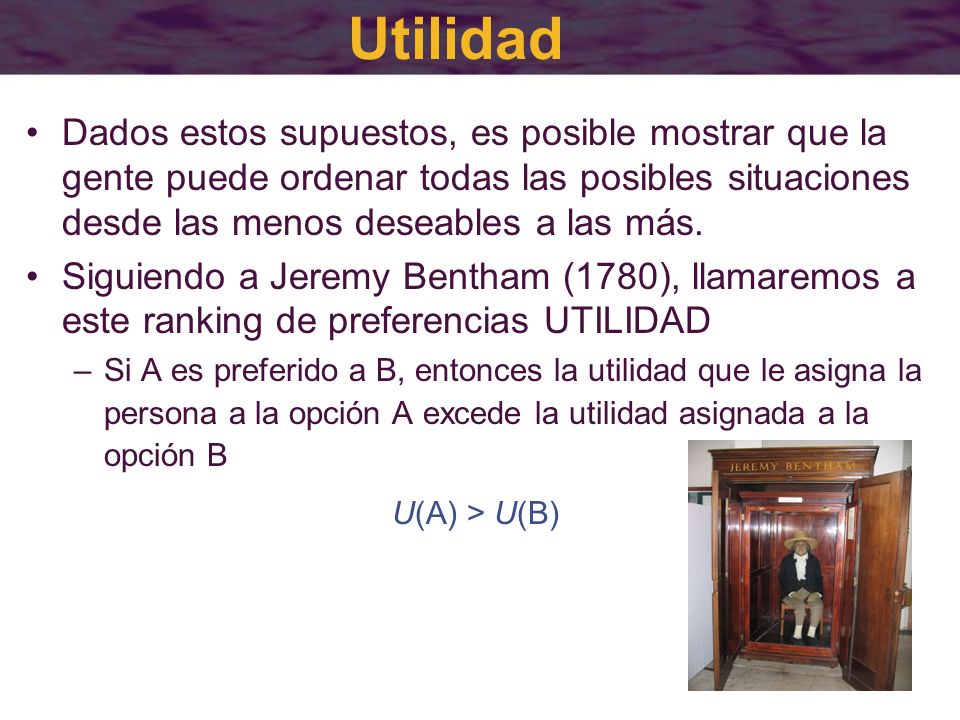 Utilidad

• Dados estos supuestos, es posible mostrar que la gente puede ordenar todas las posibles situaciones desde las menos deseables a las más.

• Siguiendo a Jeremy Bentham (1780), llamaremos a este ranking de preferencias UTILIDAD

– Si A es preferido a B, entonces la utilidad que le asigna la persona a la opción A excede la utilidad asignada a la opción B

$U(A) > U(B)$

JEREMY BENTHAM